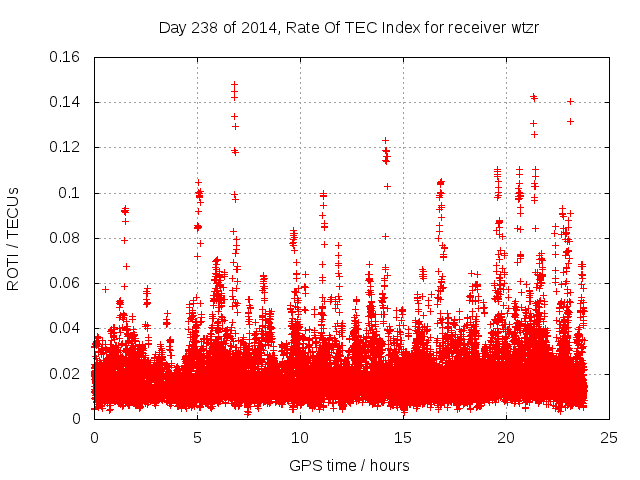 Day 238 of 2014, Rate Of TEC Index for receiver wtzr

ROTI / TECUs

0.16
0.14
0.12
0.1
0.08
0.06
0.04
0.02
0

0
5
10
15
20
25

GPS time / hours